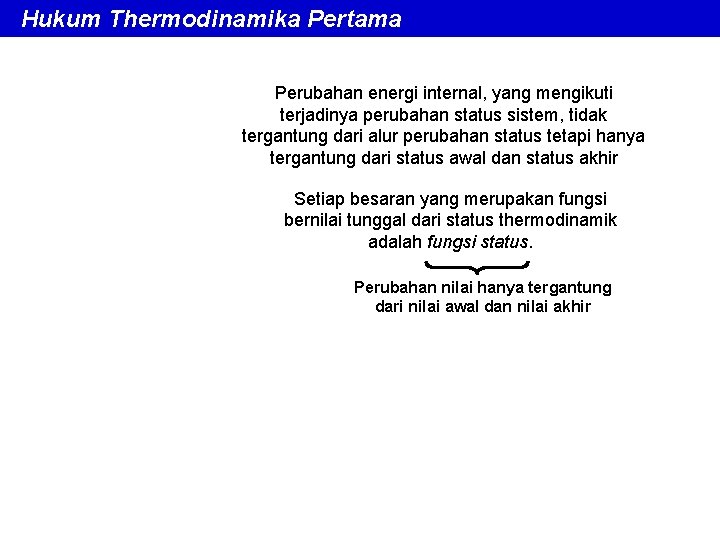 Hukum Thermodinamika Pertama

Perubahan energi internal, yang mengikuti terjadinya perubahan status sistem, tidak tergantung dari alur perubahan status tetapi hanya tergantung dari status awal dan status akhir

Setiap besaran yang merupakan fungsi bernilai tunggal dari status thermodinamik adalah fungsi status.

Perubahan nilai hanya tergantung dari nilai awal dan nilai akhir